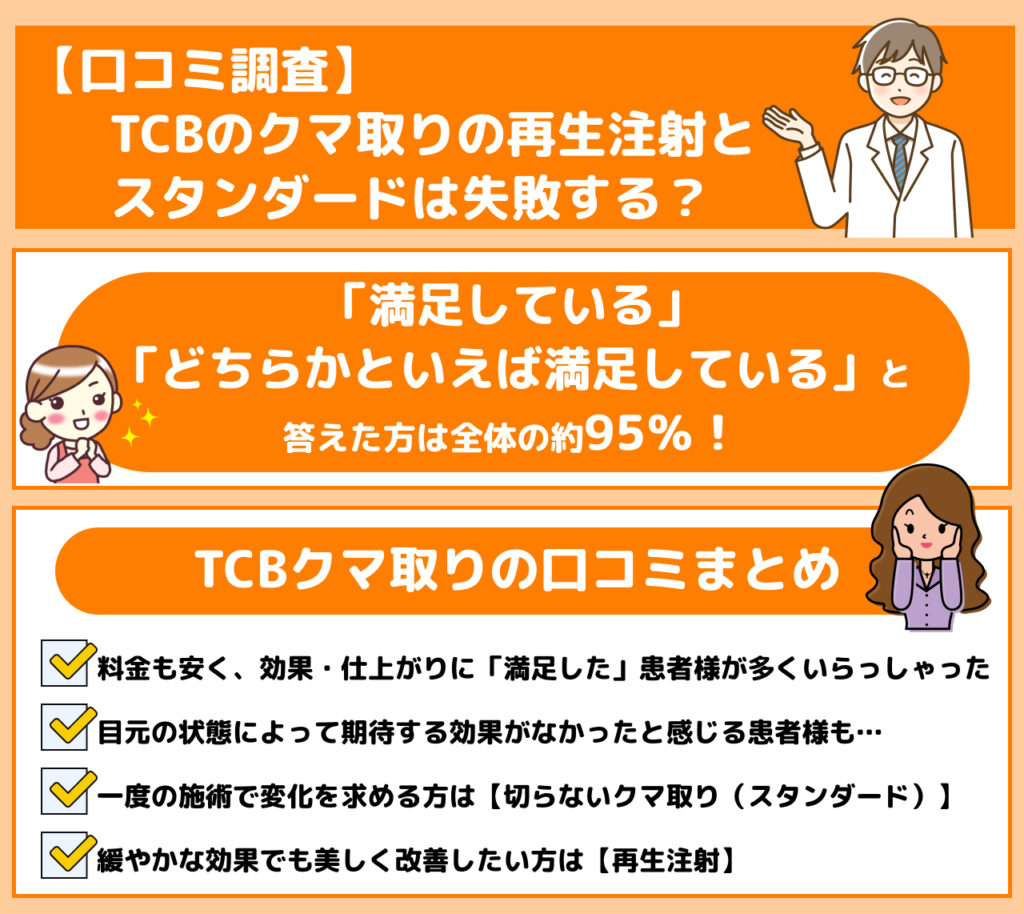 【口コミ調査】
TCBのクマ取りの再生注射とスタンダードは失敗する？

「満足している」
「どちらかといえば満足している」と
答えた方は全体の約95％！

TCBクマ取りの口コミまとめ

料金も安く、効果・仕上がりに「満足した」患者様が多くいらっしゃった

目元の状態によって期待する効果がなかったと感じる患者様も…

一度の施術で変化を求める方は【切らないクマ取り（スタンダード）】

緩やかな効果でも美しく改善したい方は【再生注射】